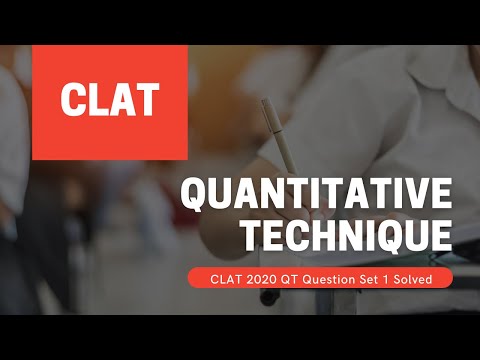 CLAT

QUANTITATIVE TECHNIQUE

CLAT 2020 QT Question Set 1 Solved